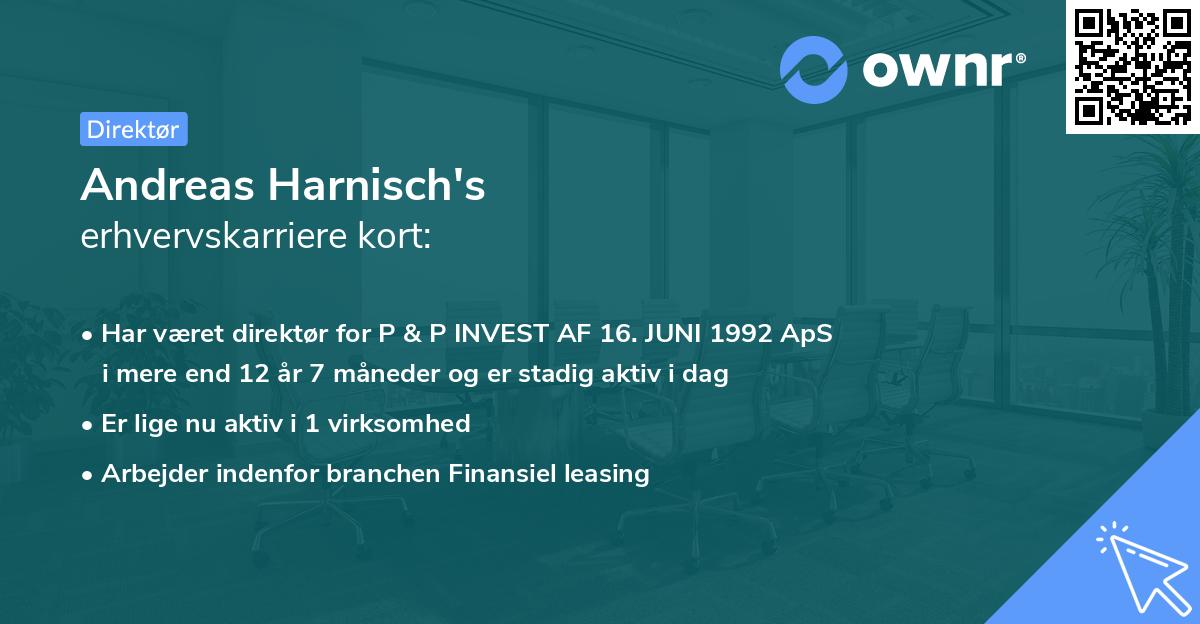 ownr®

Direktør

Andreas Harnisch's
erhvervskarriere kort:

• Har været direktør for P & P INVEST AF 16. JUNI 1992 ApS i mere end 12 år 7 måneder og er stadig aktiv i dag
• Er lige nu aktiv i 1 virksomhed
• Arbejder indenfor branchen Finansiel leasing